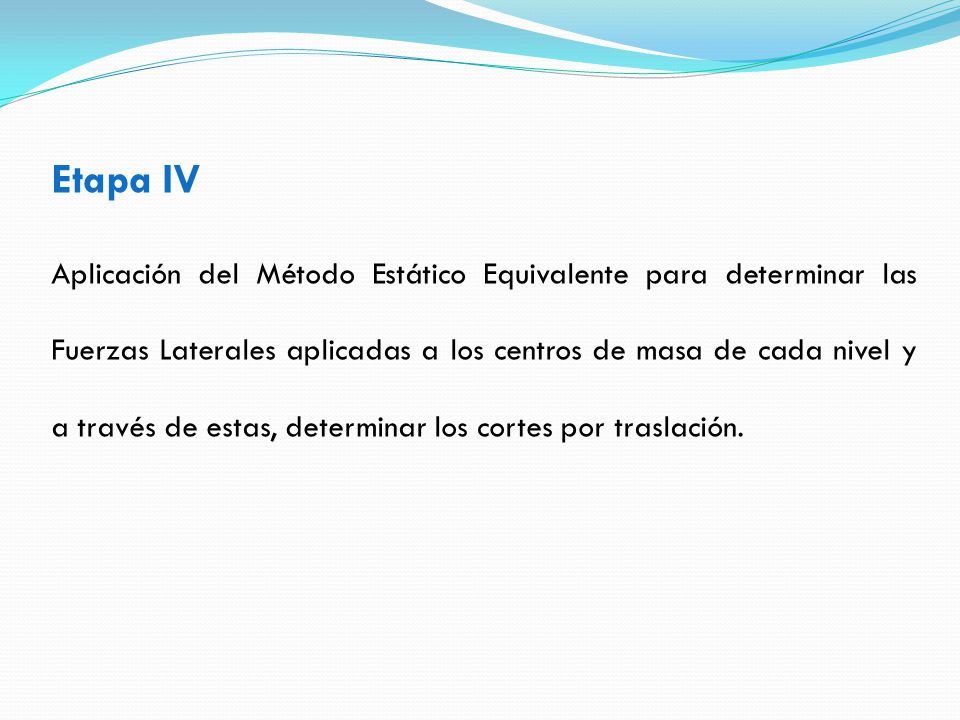 Etapa IV

Aplicación del Método Estático Equivalente para determinar las Fuerzas Laterales aplicadas a los centros de masa de cada nivel y a través de estas, determinar los cortes por traslación.